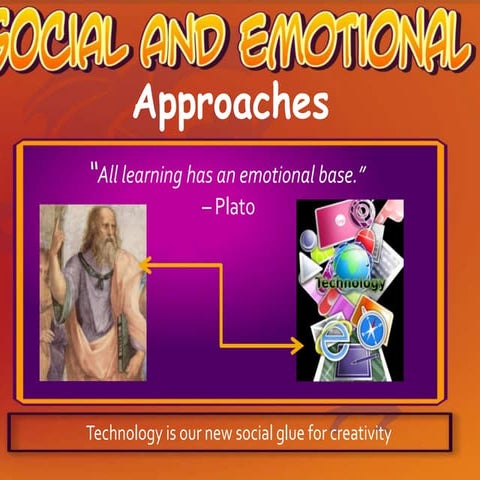 SOCIAL AND EMOTIONAL

Approaches

"All learning has an emotional base."
– Plato

Technology

Technology is our new social glue for creativity